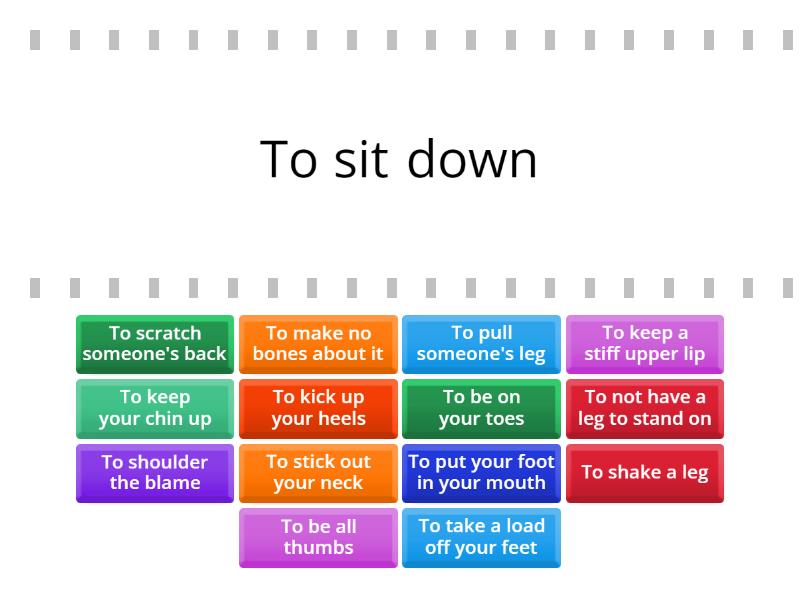 To sit down

To scratch someone's back

To make no bones about it

To pull someone's leg

To keep a stiff upper lip

To keep your chin up

To kick up your heels

To be on your toes

To not have a leg to stand on

To shoulder the blame

To stick out your neck

To put your foot in your mouth

To shake a leg

To be all thumbs

To take a load off your feet